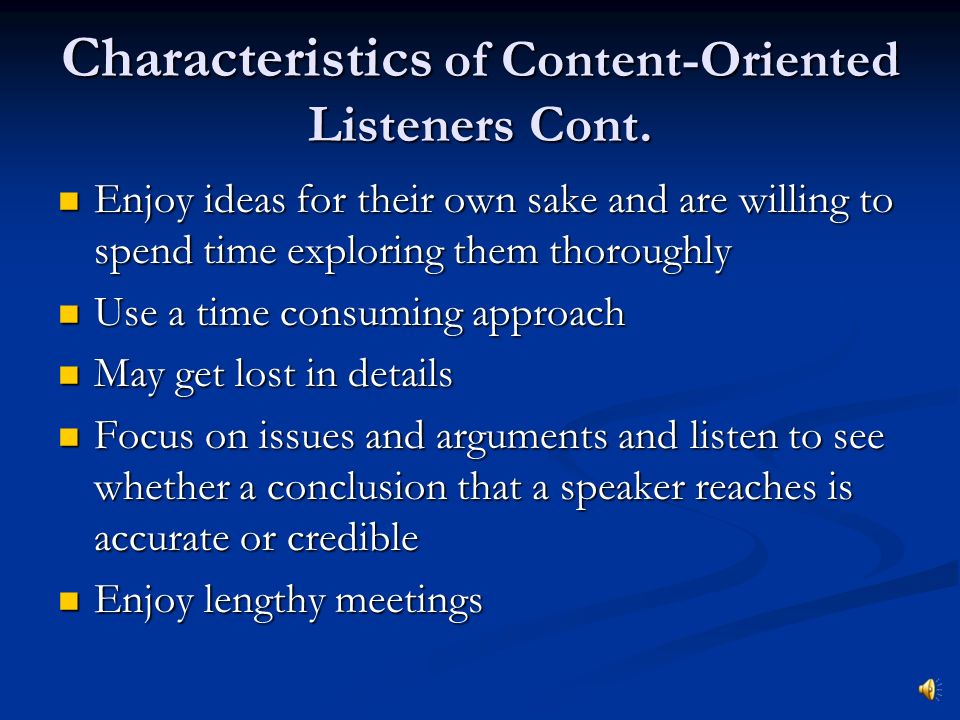 Characteristics of Content-Oriented Listeners Cont.

- Enjoy ideas for their own sake and are willing to spend time exploring them thoroughly
- Use a time consuming approach
- May get lost in details
- Focus on issues and arguments and listen to see whether a conclusion that a speaker reaches is accurate or credible
- Enjoy lengthy meetings